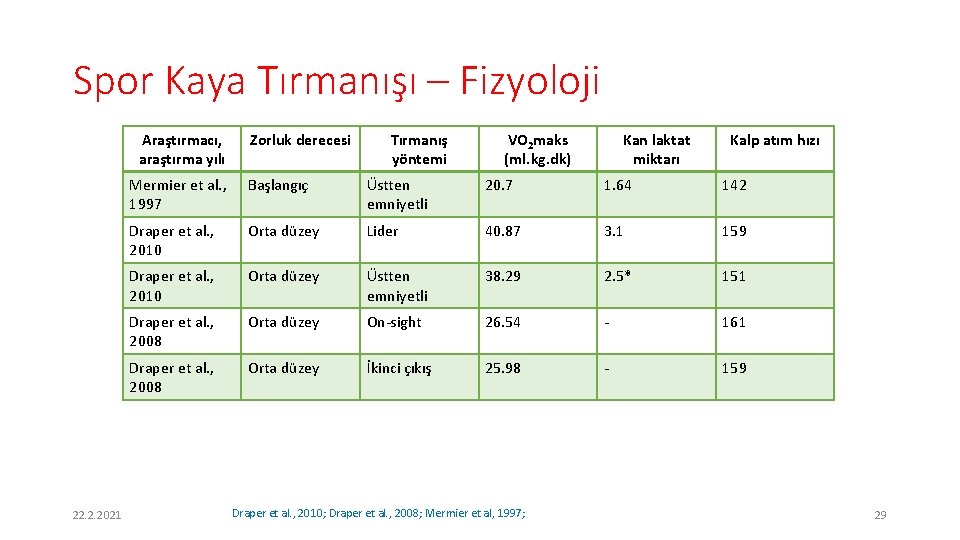 Spor Kaya Tırmanışı – Fizyoloji

| Araştırmacı, araştırma yılı | Zorluk derecesi | Tırmanış yöntemi | $VO_2$maks (ml.kg.dk) | Kan laktat miktarı | Kalp atım hızı |
|---|---|---|---|---|---|
| Mermier et al., 1997 | Başlangıç | Üstten emniyetli | 20.7 | 1.64 | 142 |
| Draper et al., 2010 | Orta düzey | Lider | 40.87 | 3.1 | 159 |
| Draper et al., 2010 | Orta düzey | Üstten emniyetli | 38.29 | 2.5* | 151 |
| Draper et al., 2008 | Orta düzey | On-sight | 26.54 | - | 161 |
| Draper et al., 2008 | Orta düzey | İkinci çıkış | 25.98 | - | 159 |

22.2.2021

Draper et al., 2010; Draper et al., 2008; Mermier et al, 1997;

29